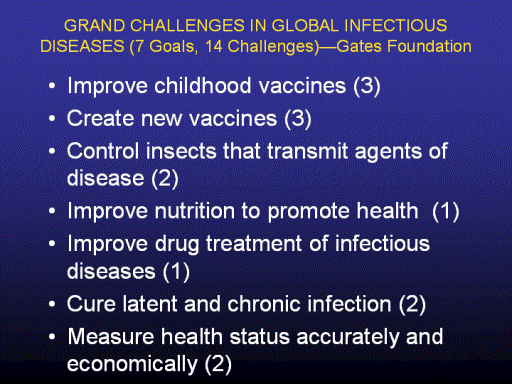 GRAND CHALLENGES IN GLOBAL INFECTIOUS DISEASES (7 Goals, 14 Challenges)—Gates Foundation

• Improve childhood vaccines (3)
• Create new vaccines (3)
• Control insects that transmit agents of disease (2)
• Improve nutrition to promote health (1)
• Improve drug treatment of infectious diseases (1)
• Cure latent and chronic infection (2)
• Measure health status accurately and economically (2)